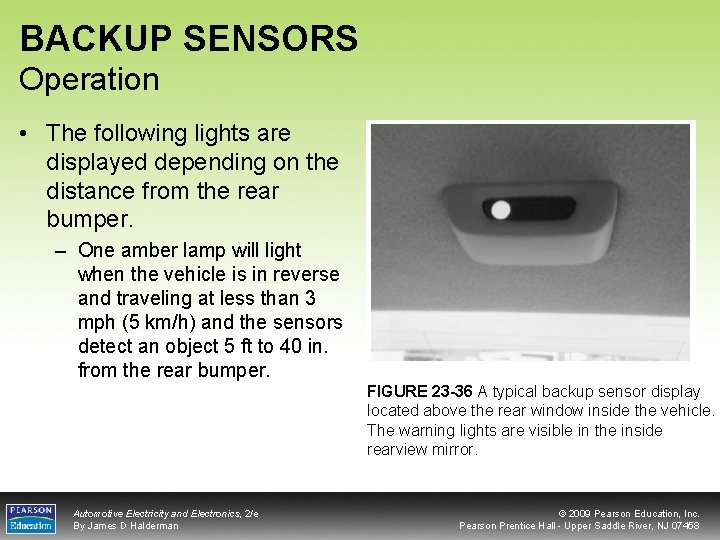 BACKUP SENSORS
Operation

• The following lights are displayed depending on the distance from the rear bumper.
– One amber lamp will light when the vehicle is in reverse and traveling at less than 3 mph (5 km/h) and the sensors detect an object 5 ft to 40 in. from the rear bumper.

FIGURE 23-36 A typical backup sensor display located above the rear window inside the vehicle. The warning lights are visible in the inside rearview mirror.

PEARSON Education

Automotive Electricity and Electronics, 2/e
By James D Halderman

© 2009 Pearson Education, Inc.
Pearson Prentice Hall - Upper Saddle River, NJ 07458